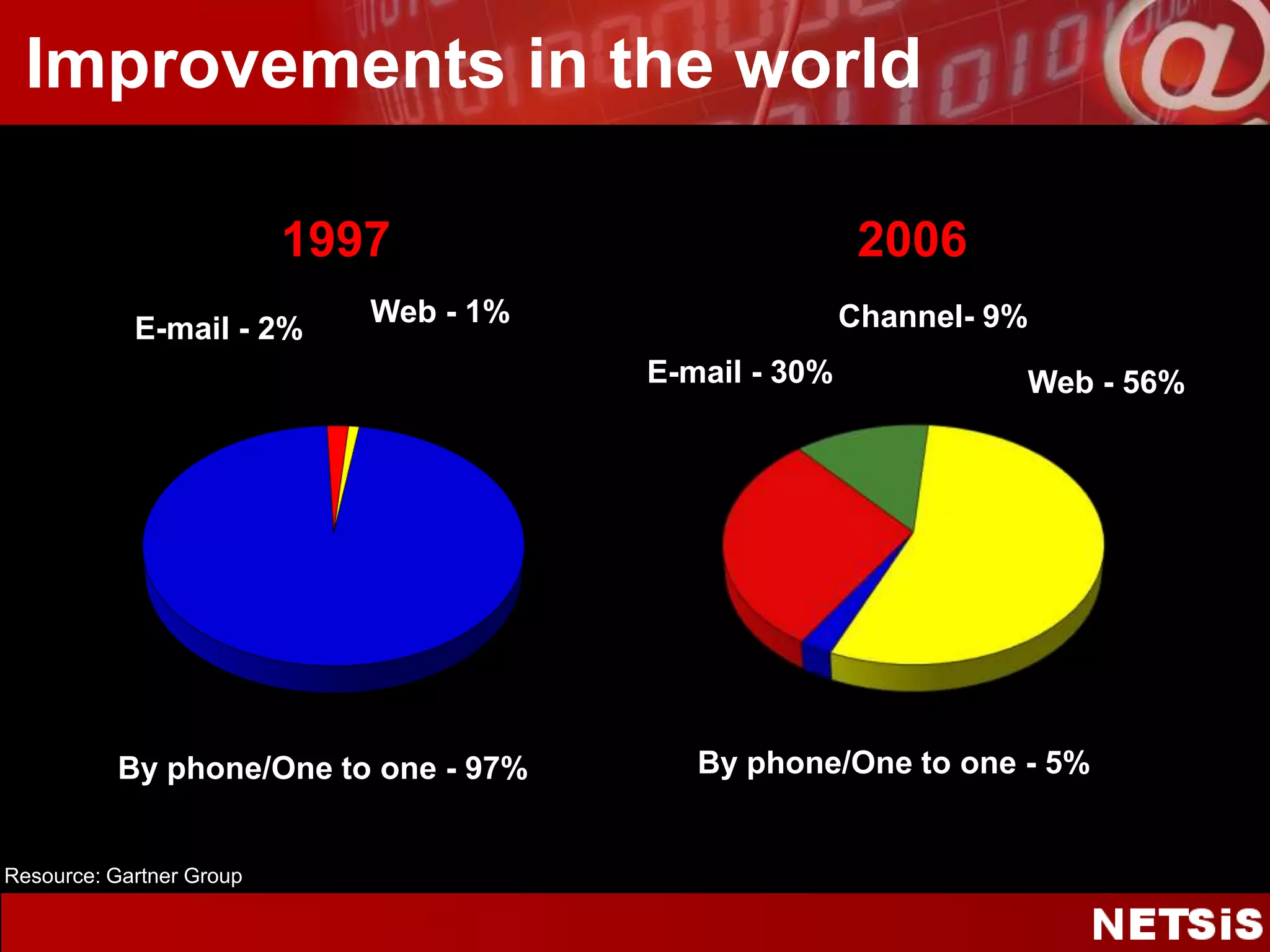 Improvements in the world

1997

E-mail - 2%

Web - 1%

By phone/One to one - 97%

2006

Channel- 9%

E-mail - 30%

Web - 56%

By phone/One to one - 5%

Resource: Gartner Group

NETSiS